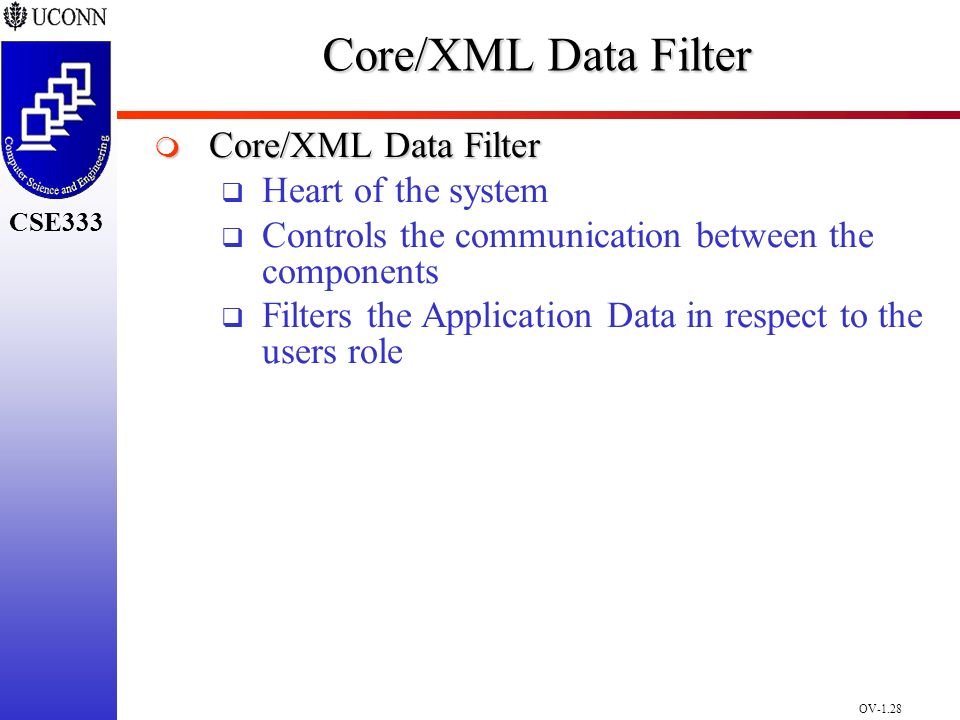 UCONN

Computer Science and Engineering

CSE333

Core/XML Data Filter

Core/XML Data Filter

Heart of the system

Controls the communication between the components

Filters the Application Data in respect to the users role

OV-1.28